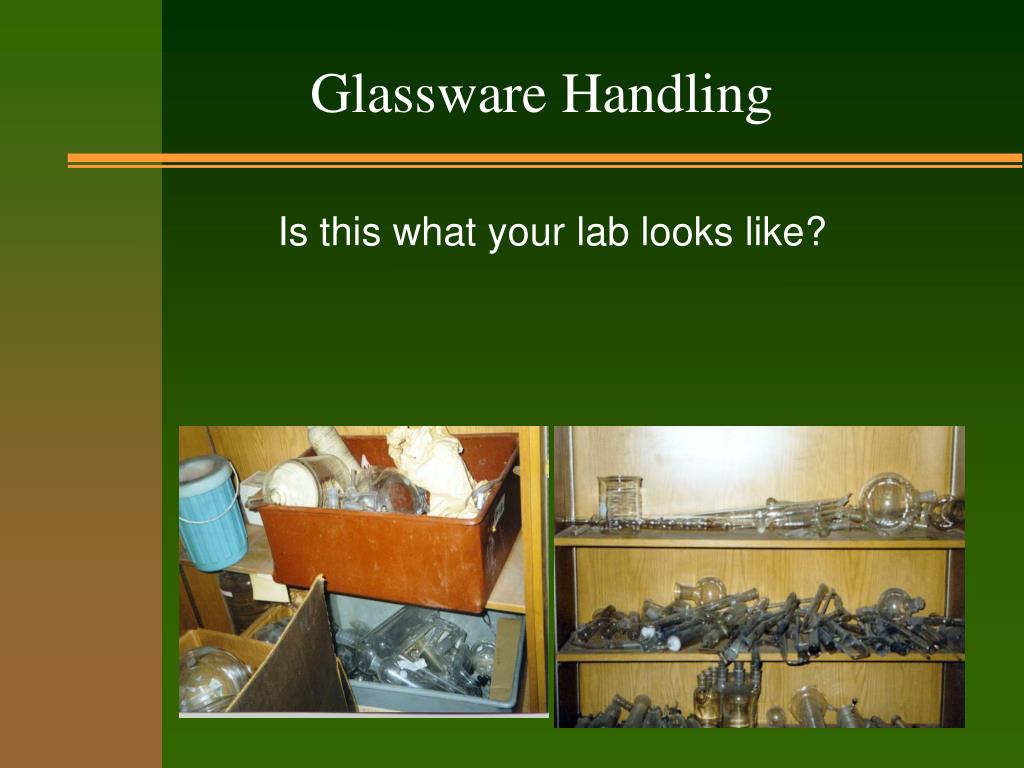 Glassware Handling

Is this what your lab looks like?